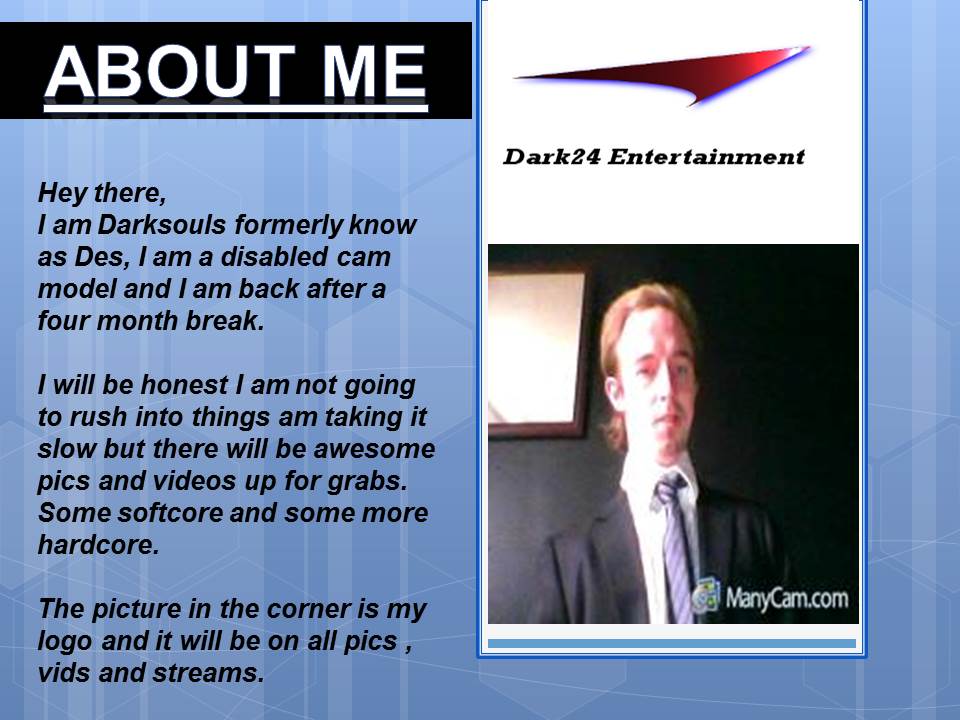 ABOUT ME

Hey there,
I am Darksouls formerly know as Des, I am a disabled cam model and I am back after a four month break.

I will be honest I am not going to rush into things am taking it slow but there will be awesome pics and videos up for grabs. Some softcore and some more hardcore.

The picture in the corner is my logo and it will be on all pics , vids and streams.

Dark24 Entertainment

ManyCam.com